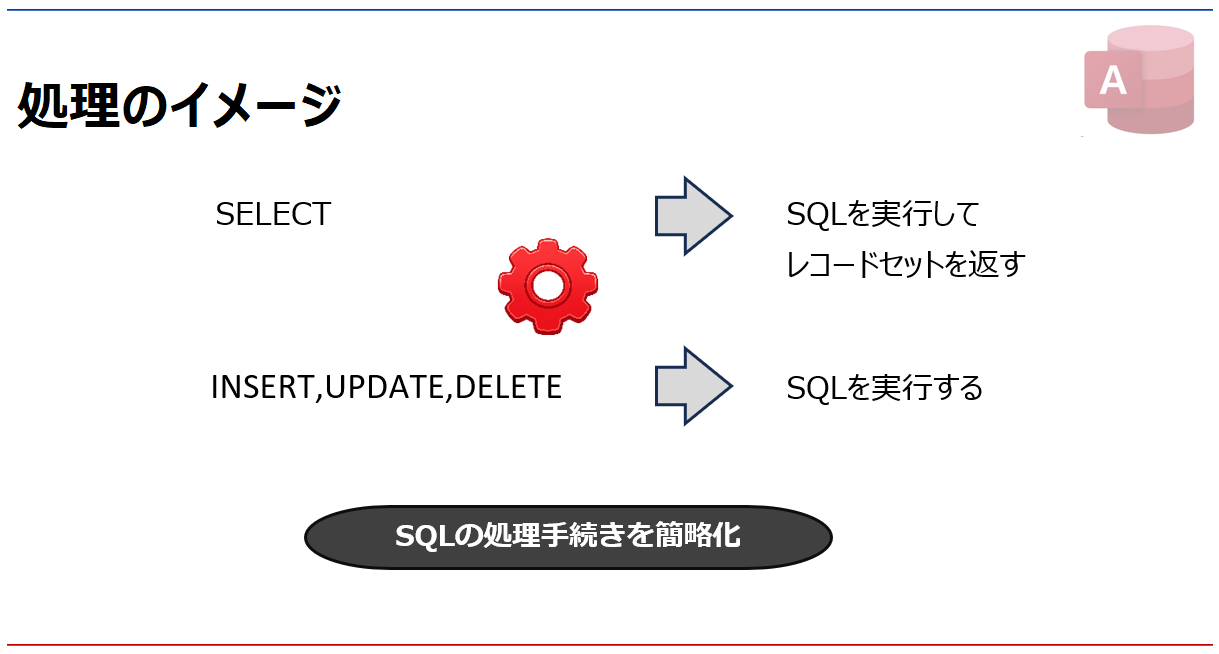 処理のイメージ

A

SELECT

SQLを実行して
レコードセットを返す

INSERT,UPDATE,DELETE

SQLを実行する

SQLの処理手続きを簡略化